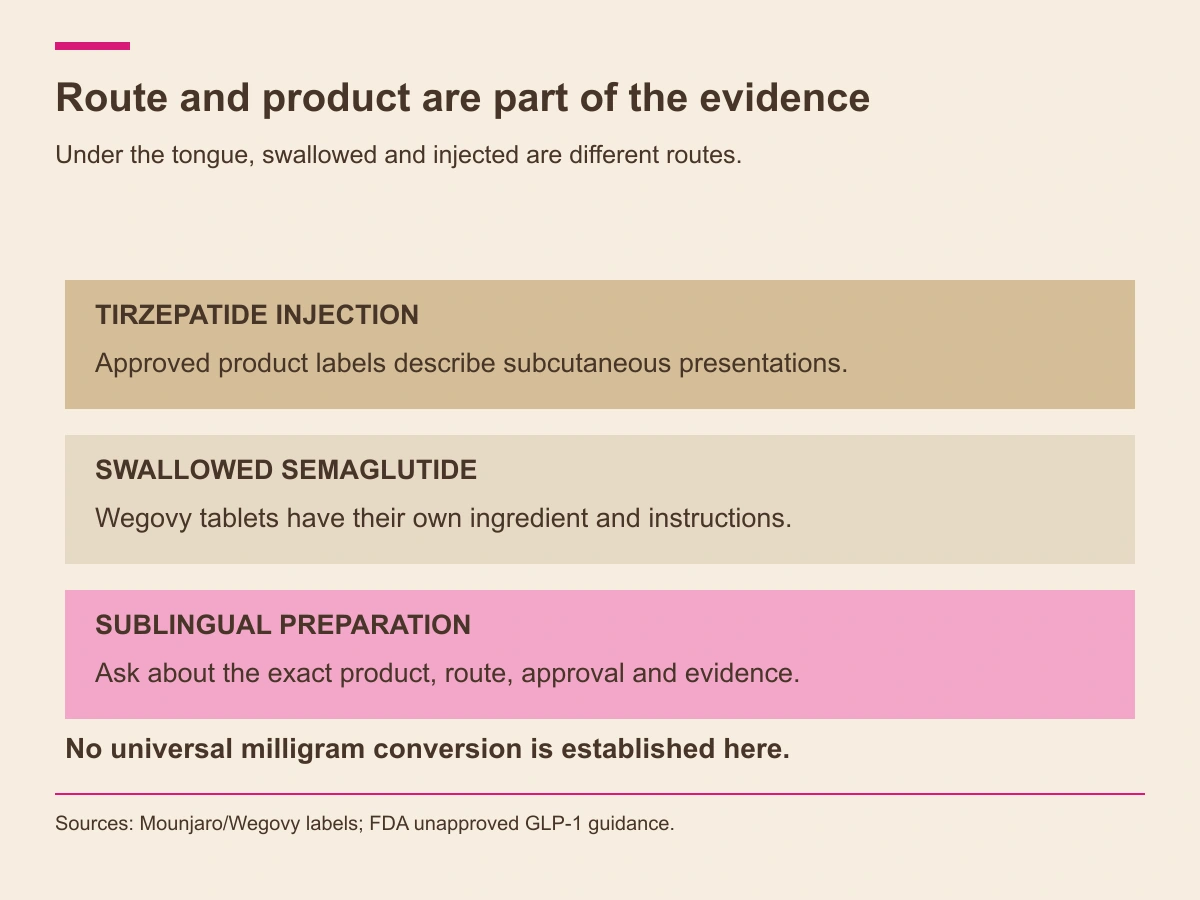 Route and product are part of the evidence

Under the tongue, swallowed and injected are different routes.

TIRZEPATIDE INJECTION

Approved product labels describe subcutaneous presentations.

SWALLOWED SEMAGLUTIDE

Wegovy tablets have their own ingredient and instructions.

SUBLINGUAL PREPARATION

Ask about the exact product, route, approval and evidence.

No universal milligram conversion is established here.

Sources: Mounjaro/Wegovy labels; FDA unapproved GLP-1 guidance.